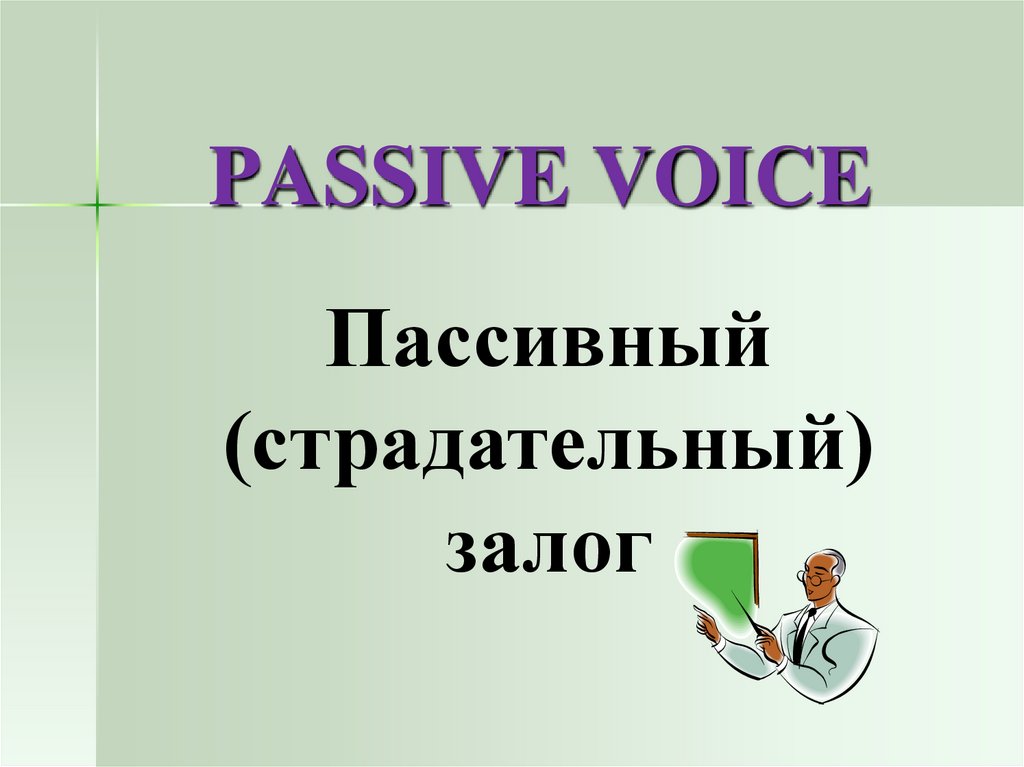 PASSIVE VOICE

Пассивный (страдательный) залог